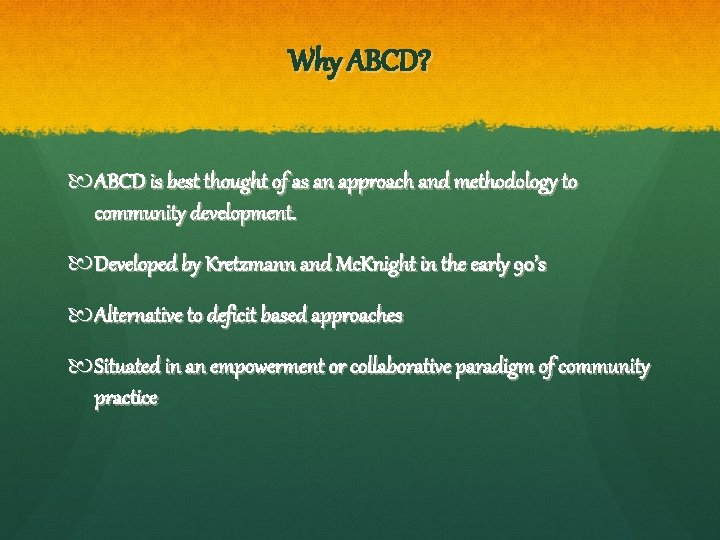 Why ABCD?

ABCD is best thought of as an approach and methodology to community development.

Developed by Kretzmann and McKnight in the early 90's

Alternative to deficit based approaches

Situated in an empowerment or collaborative paradigm of community practice